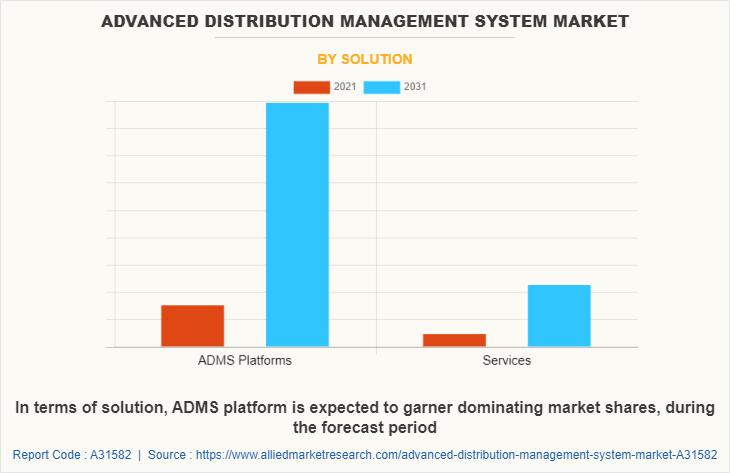 ADVANCED DISTRIBUTION MANAGEMENT SYSTEM MARKET

BY SOLUTION

2021 2031

ADMS Platforms

Services

In terms of solution, ADMS platform is expected to garner dominating market shares, during the forecast period

Report Code : A31582 | Source : https://www.alliedmarketresearch.com/advanced-distribution-management-system-market-A31582